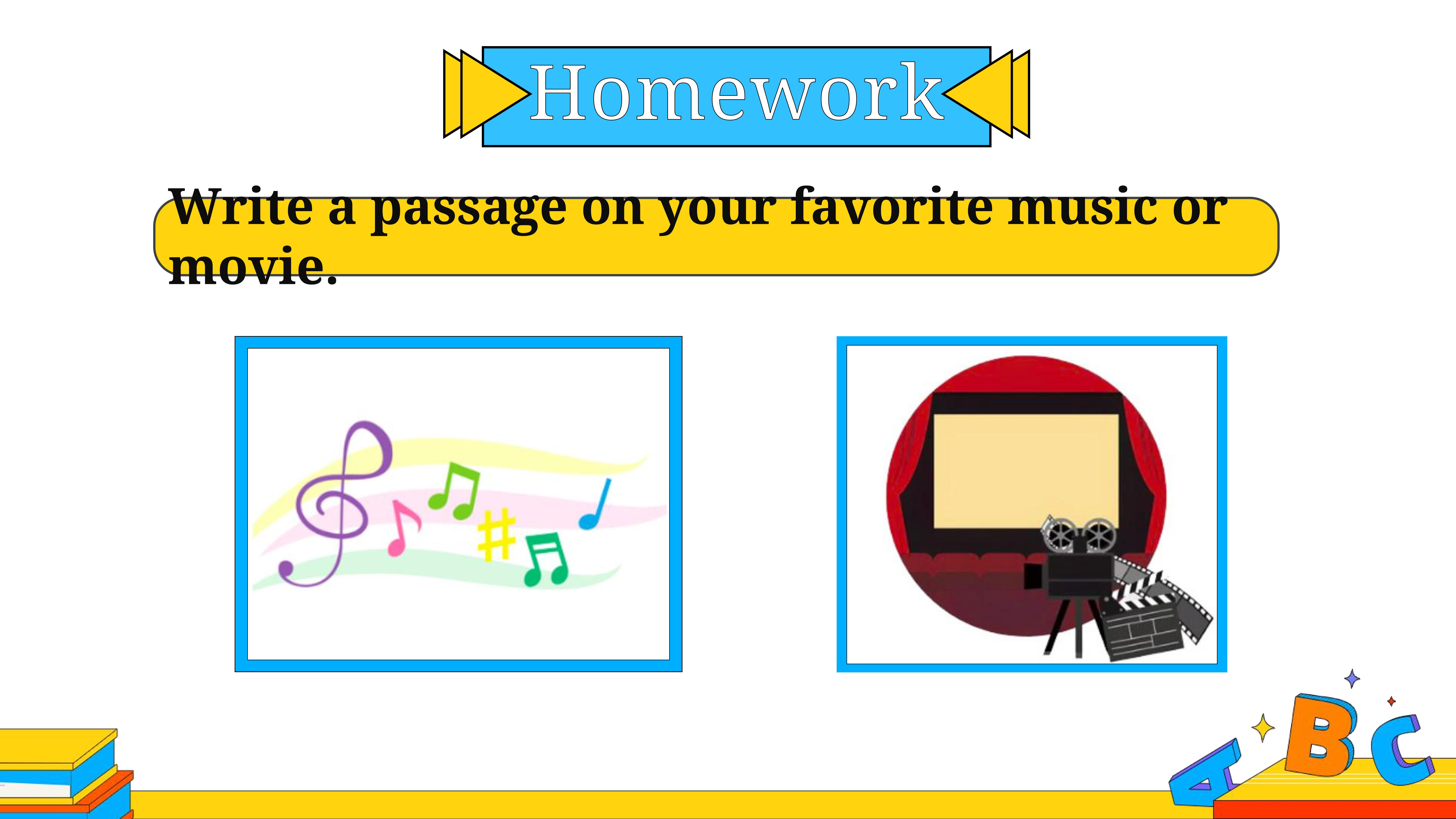 Homework

Write a passage on your favorite music or movie.

A B C